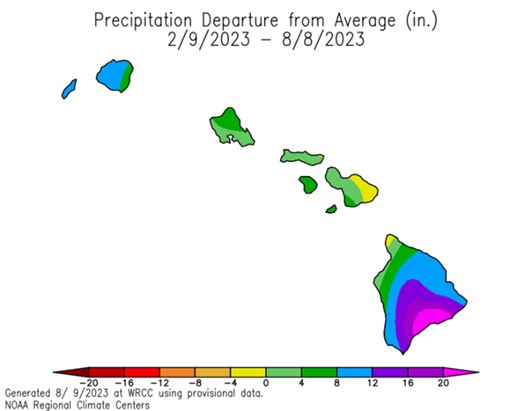 Precipitation Departure from Average (in.)
2/9/2023 – 8/8/2023

−20 −16 −12 −8 −4 0 4 8 12 16 20

Generated 8/ 9/2023 at WRCC using provisional data.
NOAA Regional Climate Centers